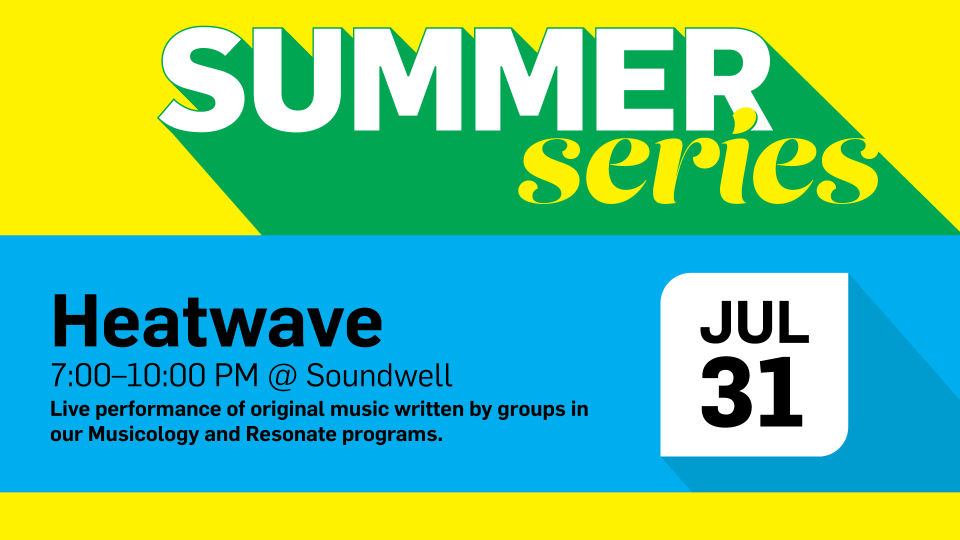 SUMMER series

Heatwave

7:00–10:00 PM @ Soundwell

Live performance of original music written by groups in our Musicology and Resonate programs.

JUL 31